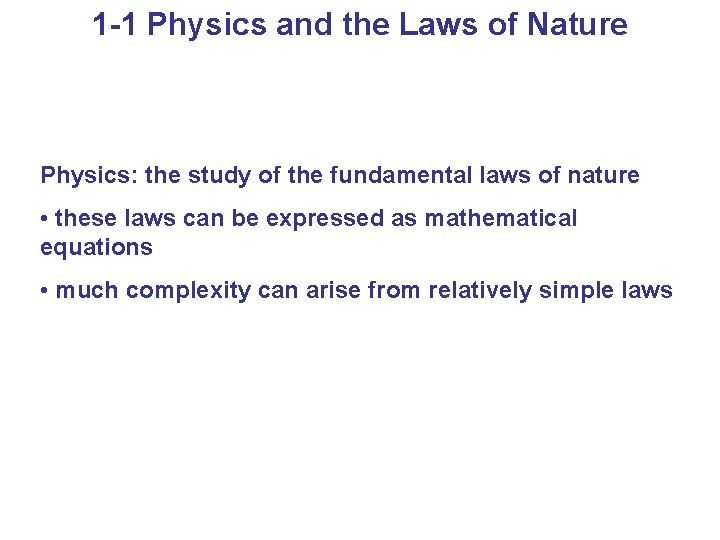 1-1 Physics and the Laws of Nature

Physics: the study of the fundamental laws of nature

• these laws can be expressed as mathematical equations

• much complexity can arise from relatively simple laws